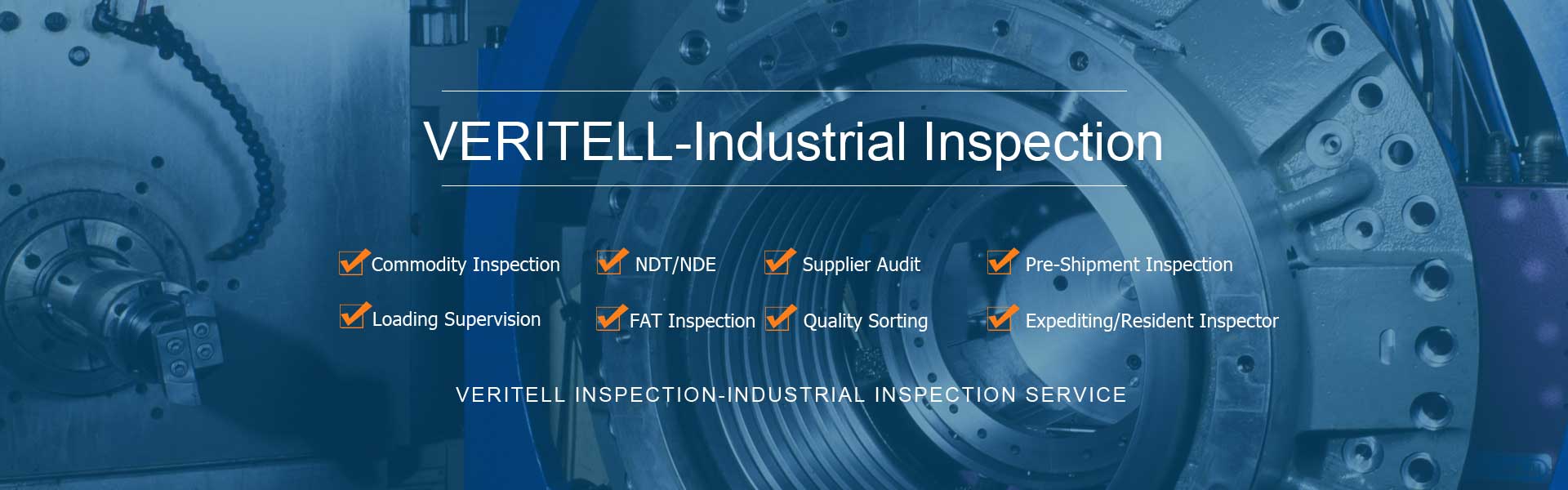 VERITELL-Industrial Inspection

Commodity Inspection NDT/NDE Supplier Audit Pre-Shipment Inspection

Loading Supervision FAT Inspection Quality Sorting Expediting/Resident Inspector

VERITELL INSPECTION-INDUSTRIAL INSPECTION SERVICE